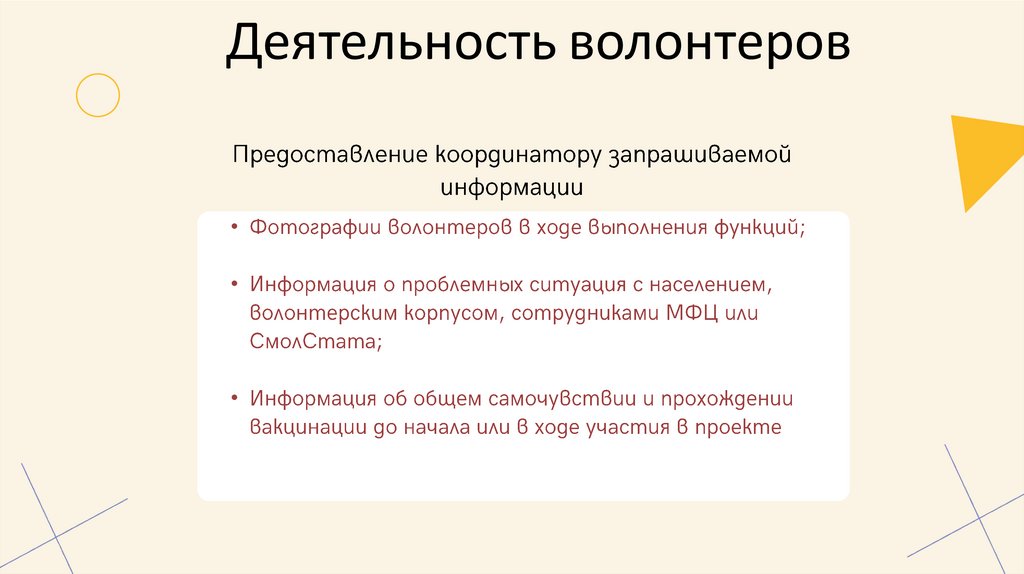 Деятельность волонтеров

Предоставление координатору запрашиваемой информации

• Фотографии волонтеров в ходе выполнения функций;

• Информация о проблемных ситуация с населением, волонтерским корпусом, сотрудниками МФЦ или СмолСтата;

• Информация об общем самочувствии и прохождении вакцинации до начала или в ходе участия в проекте